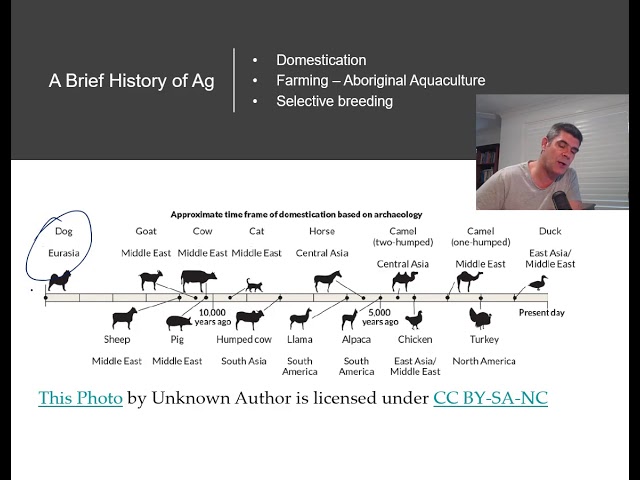 A Brief History of Ag

• Domestication
• Farming – Aboriginal Aquaculture
• Selective breeding

Approximate time frame of domestication based on archaeology

Dog
Eurasia

Goat
Middle East

Cow
Middle East

Cat
Middle East

Horse
Central Asia

Camel
(two-humped)
Central Asia

Camel
(one-humped)
Middle East

Duck
East Asia/
Middle East

10,000
years ago

5,000
years ago

Present day

Sheep
Middle East

Pig
Middle East

Humped cow
South Asia

Llama
South
America

Alpaca
South
America

Chicken
East Asia/
Middle East

Turkey
North America

This Photo by Unknown Author is licensed under CC BY-SA-NC